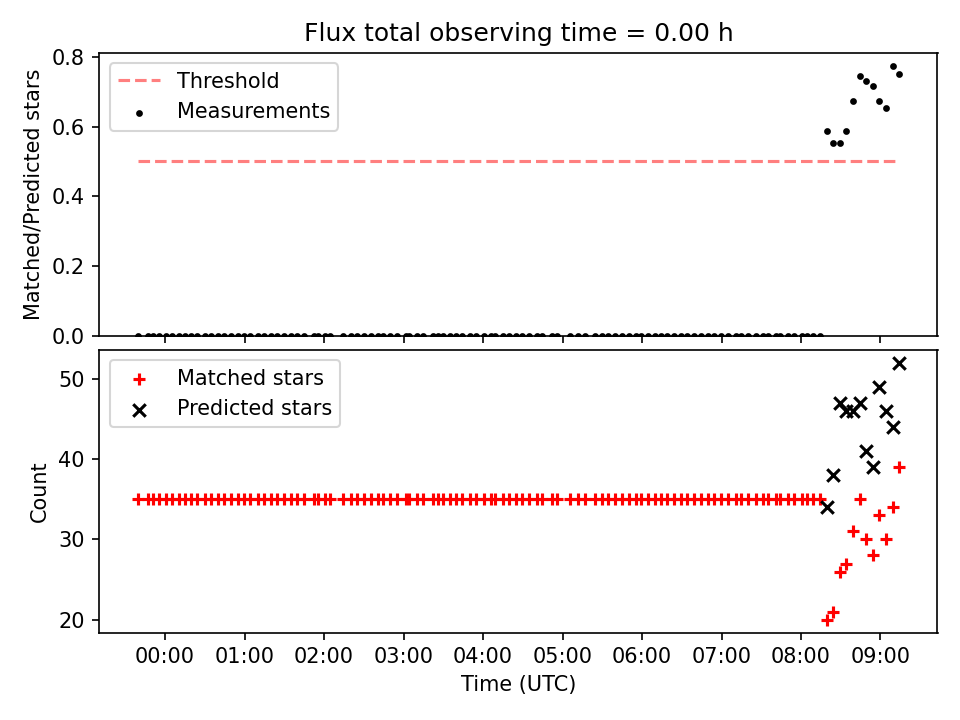 Flux total observing time = 0.00 h

Threshold
Measurements

Matched/Predicted stars

0.8
0.6
0.4
0.2
0.0

Matched stars
Predicted stars

Count

50
40
30
20

00:00 01:00 02:00 03:00 04:00 05:00 06:00 07:00 08:00 09:00

Time (UTC)